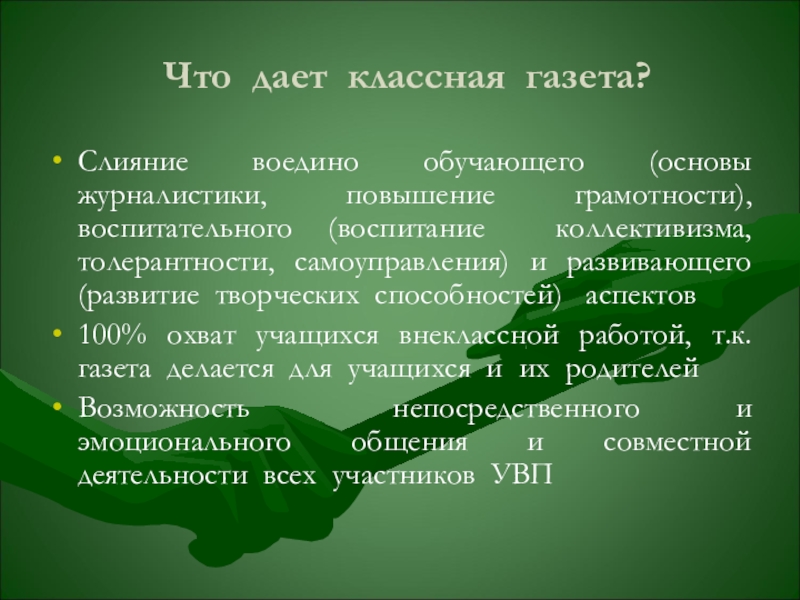 Что дает классная газета?

• Слияние воедино обучающего (основы журналистики, повышение грамотности), воспитательного (воспитание коллективизма, толерантности, самоуправления) и развивающего (развитие творческих способностей) аспектов
• 100% охват учащихся внеклассной работой, т.к. газета делается для учащихся и их родителей
• Возможность непосредственного и эмоционального общения и совместной деятельности всех участников УВП